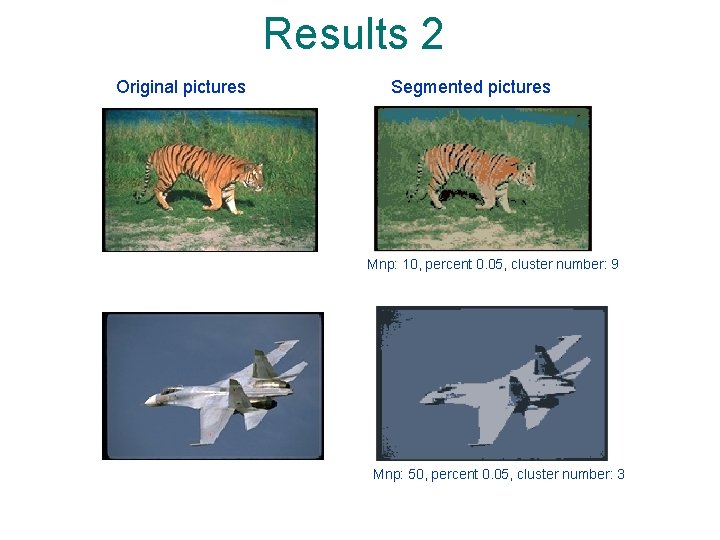 Results 2

Original pictures

Segmented pictures

Mnp: 10, percent 0.05, cluster number: 9

Mnp: 50, percent 0.05, cluster number: 3